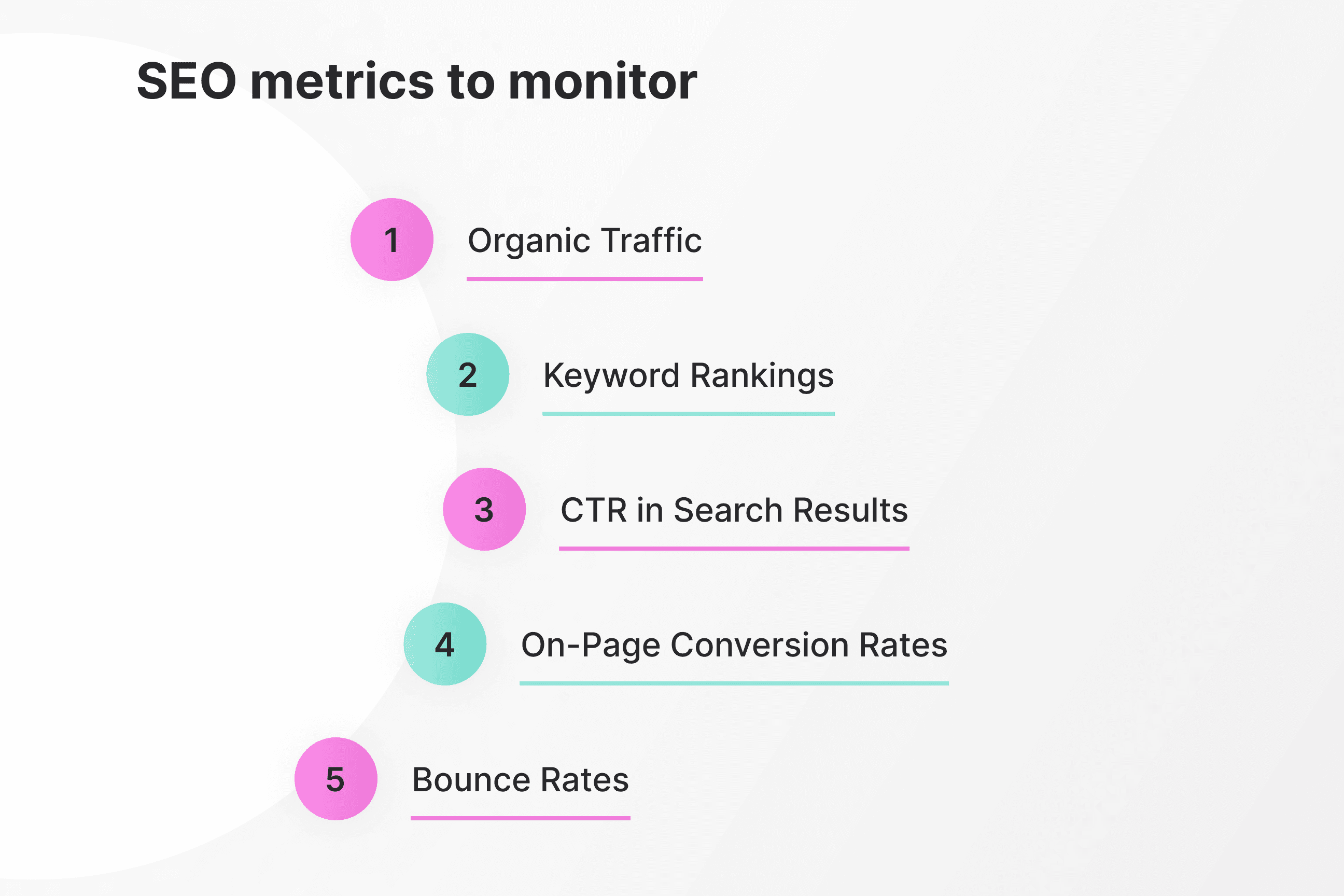 SEO metrics to monitor

1 Organic Traffic

2 Keyword Rankings

3 CTR in Search Results

4 On-Page Conversion Rates

5 Bounce Rates